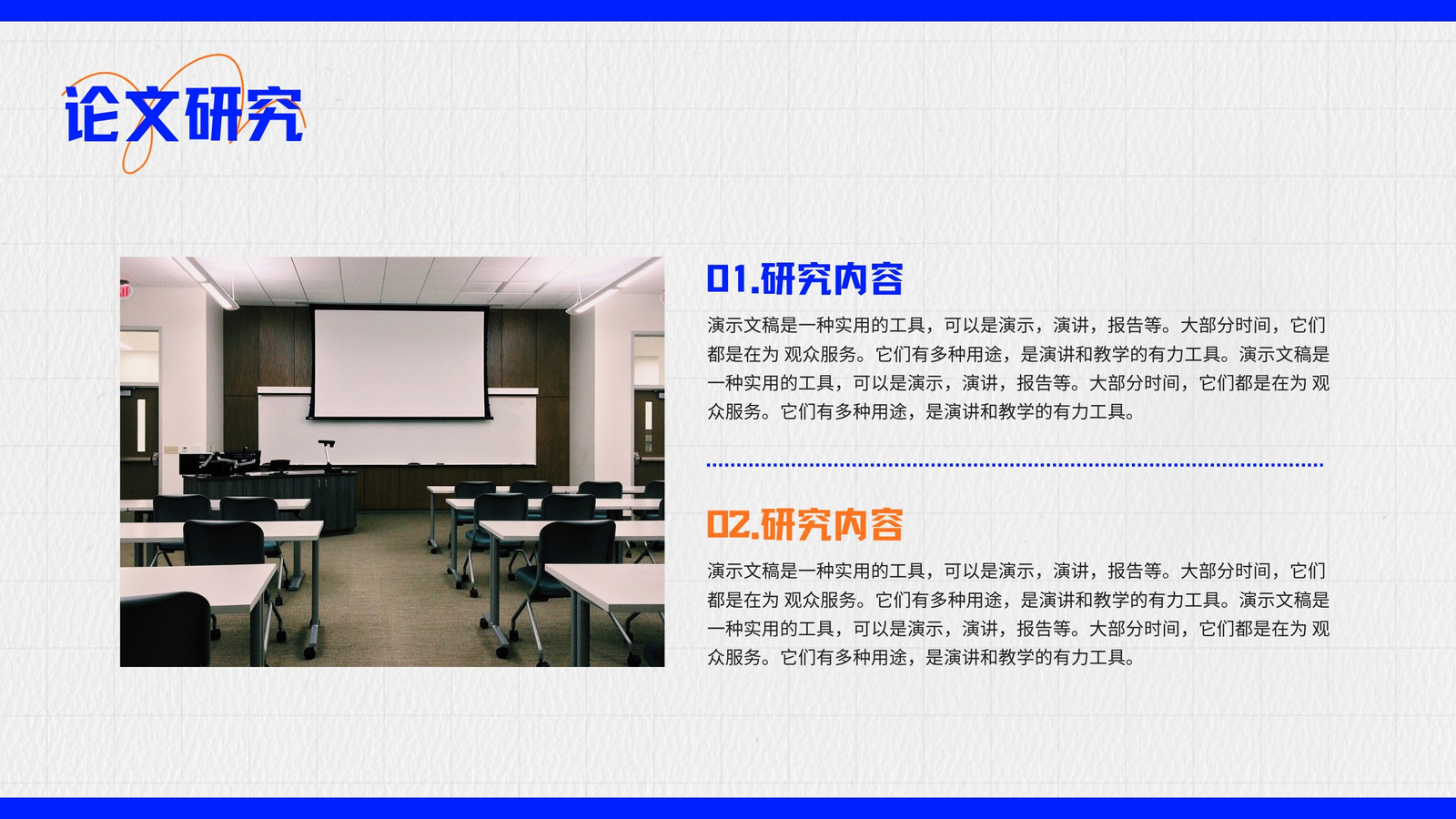 论文研究

01.研究内容

演示文稿是一种实用的工具，可以是演示，演讲，报告等。大部分时间，它们都是在为 观众服务。它们有多种用途，是演讲和教学的有力工具。演示文稿是一种实用的工具，可以是演示，演讲，报告等。大部分时间，它们都是在为 观众服务。它们有多种用途，是演讲和教学的有力工具。

02.研究内容

演示文稿是一种实用的工具，可以是演示，演讲，报告等。大部分时间，它们都是在为 观众服务。它们有多种用途，是演讲和教学的有力工具。演示文稿是一种实用的工具，可以是演示，演讲，报告等。大部分时间，它们都是在为 观众服务。它们有多种用途，是演讲和教学的有力工具。